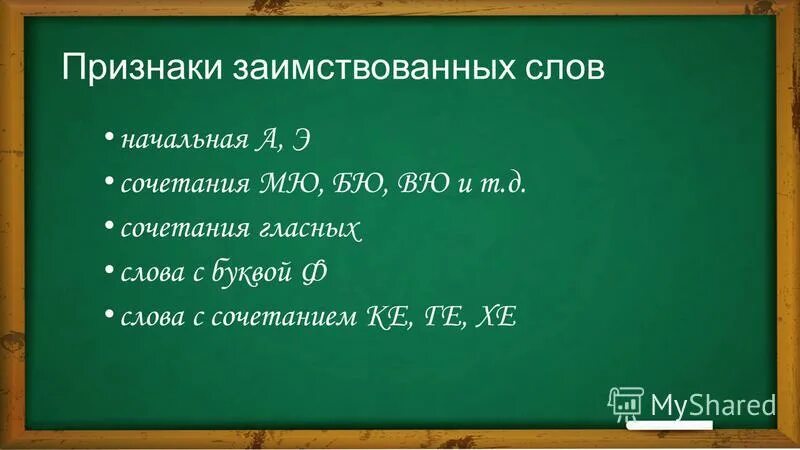 Признаки заимствованных слов

• начальная А, Э
• сочетания МЮ, БЮ, ВЮ и т.д.
• сочетания гласных
• слова с буквой Ф
• слова с сочетанием КЕ, ГЕ, ХЕ

MyShared